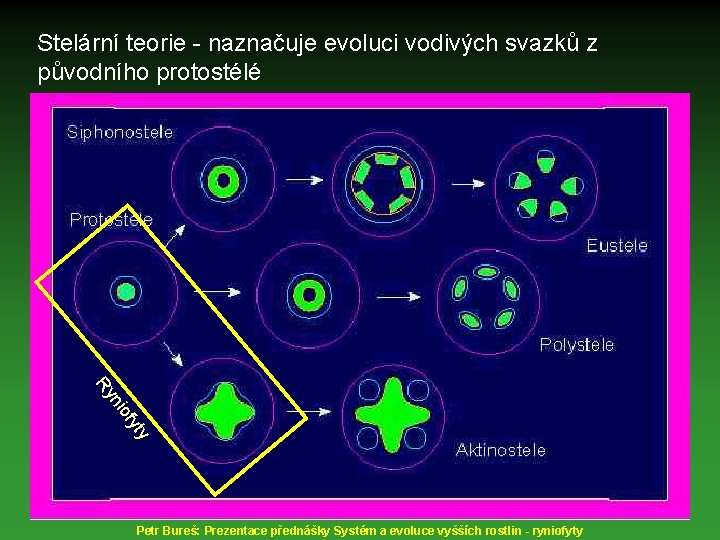 Stelární teorie - naznačuje evoluci vodivých svazků z původního protostélé

Siphonostele

Protostele

Eustele

Polystele

Ryniofyty

Aktinostele

Petr Bureš: Prezentace přednášky Systém a evoluce vyšších rostlin - ryniofyty